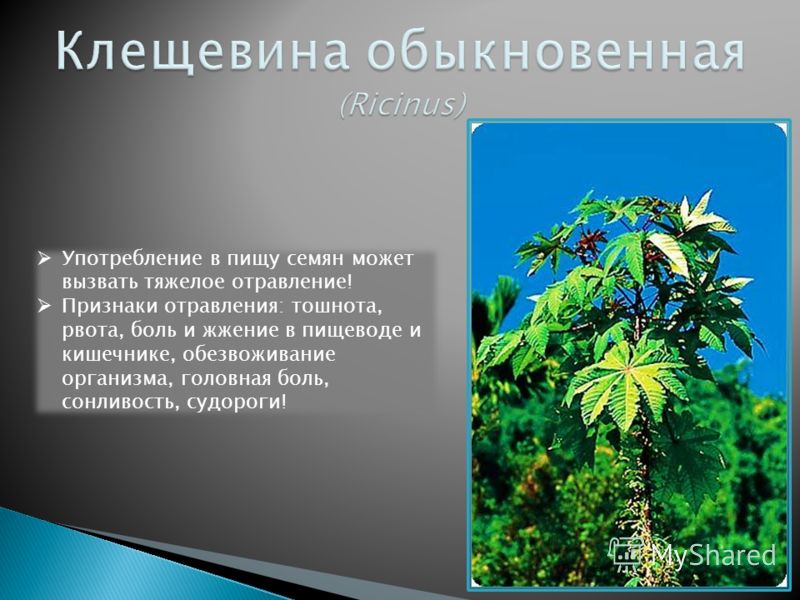 Клещевина обыкновенная
(Ricinus)

➢ Употребление в пищу семян может вызвать тяжелое отравление!
➢ Признаки отравления: тошнота, рвота, боль и жжение в пищеводе и кишечнике, обезвоживание организма, головная боль, сонливость, судороги!

MyShared